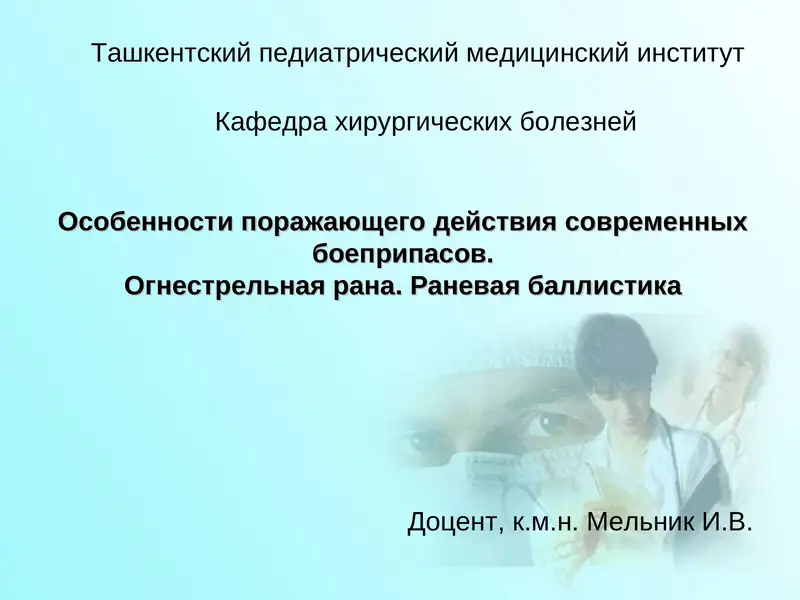 Ташкентский педиатрический медицинский институт

Кафедра хирургических болезней

Особенности поражающего действия современных боеприпасов.
Огнестрельная рана. Раневая баллистика

Доцент, к.м.н. Мельник И.В.